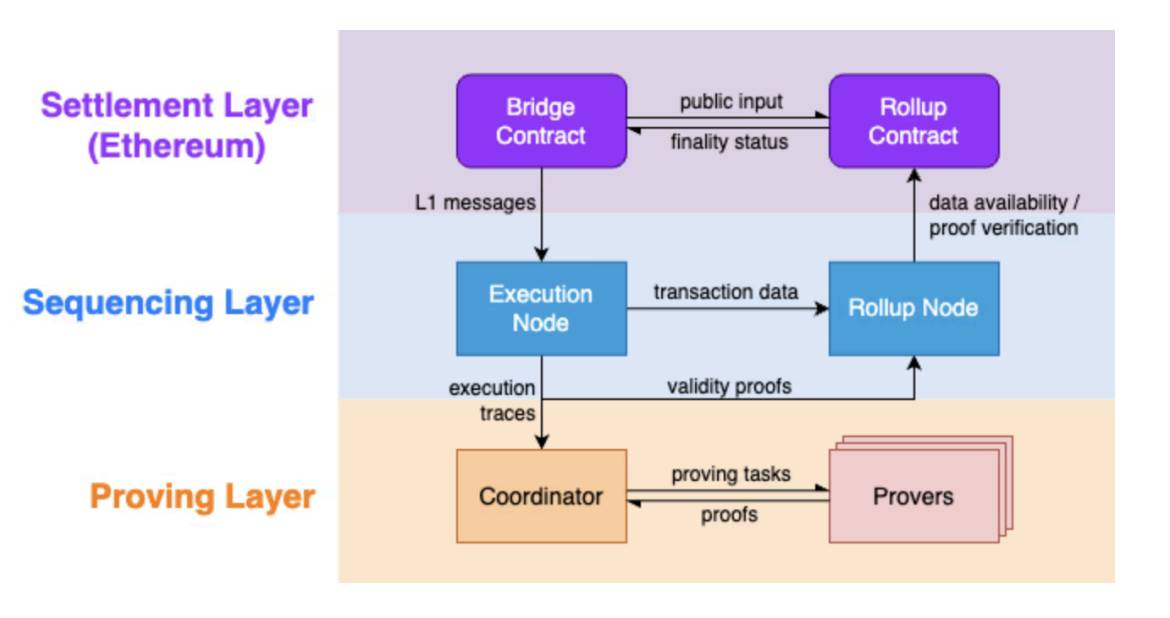 Settlement Layer (Ethereum)

Bridge Contract

public input

finality status

Rollup Contract

L1 messages

data availability / proof verification

Sequencing Layer

Execution Node

transaction data

Rollup Node

execution traces

validity proofs

Proving Layer

Coordinator

proving tasks

proofs

Provers